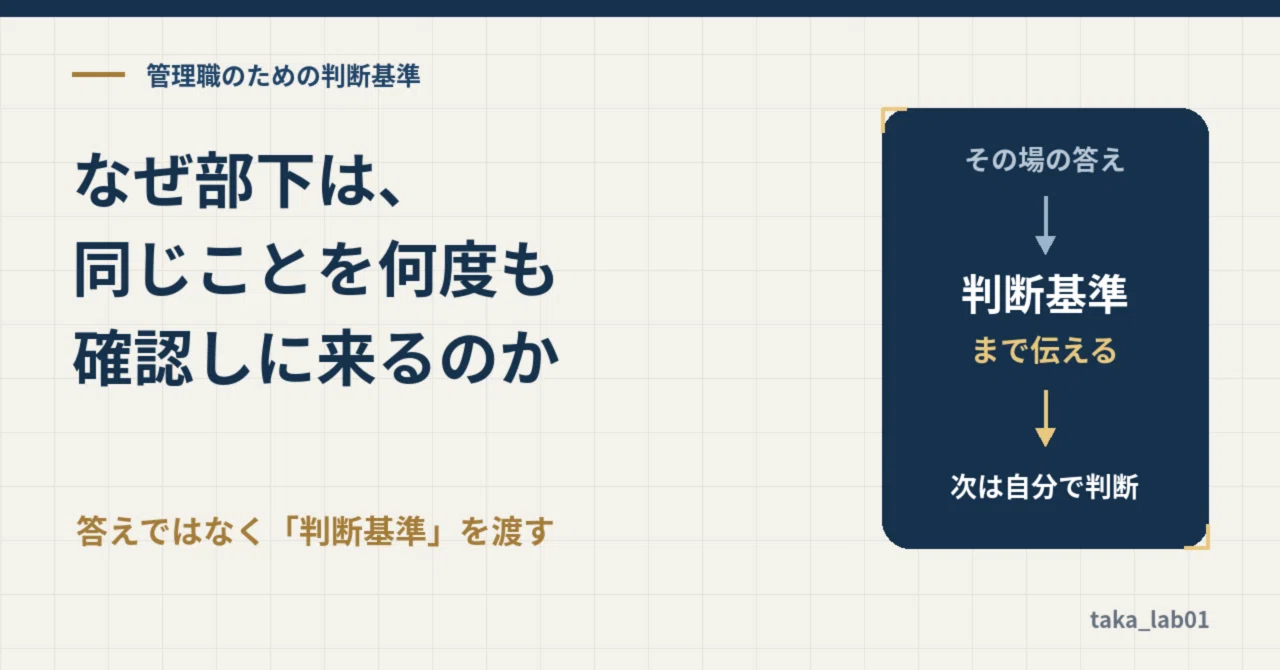 管理職のための判断基準

なぜ部下は、
同じことを何度も
確認しに来るのか

答えではなく「判断基準」を渡す

その場の答え

判断基準
まで伝える

次は自分で判断

taka_lab01